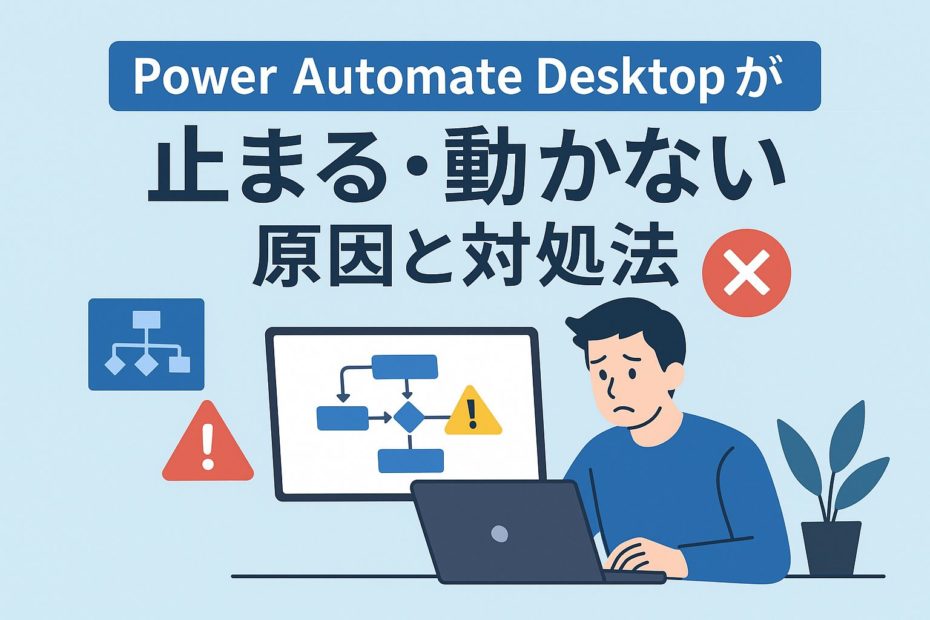 Power Automate Desktopが

止まる・動かない

原因と対処法